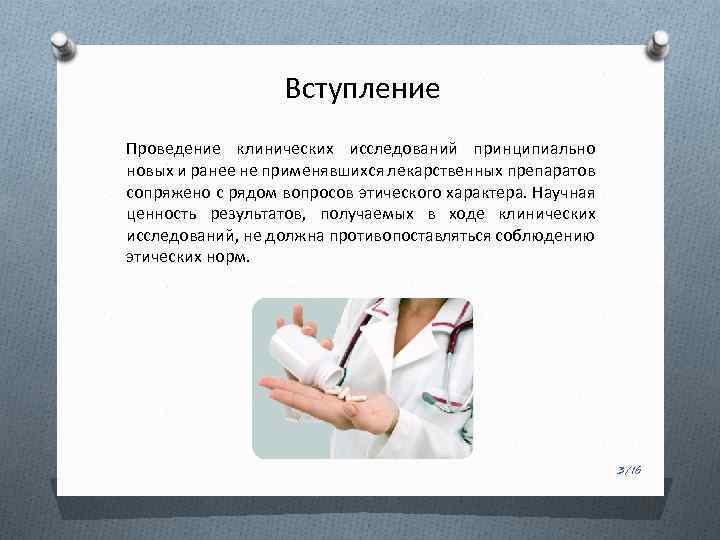 Вступление

Проведение клинических исследований принципиально новых и ранее не применявшихся лекарственных препаратов сопряжено с рядом вопросов этического характера. Научная ценность результатов, получаемых в ходе клинических исследований, не должна противопоставляться соблюдению этических норм.

3/16